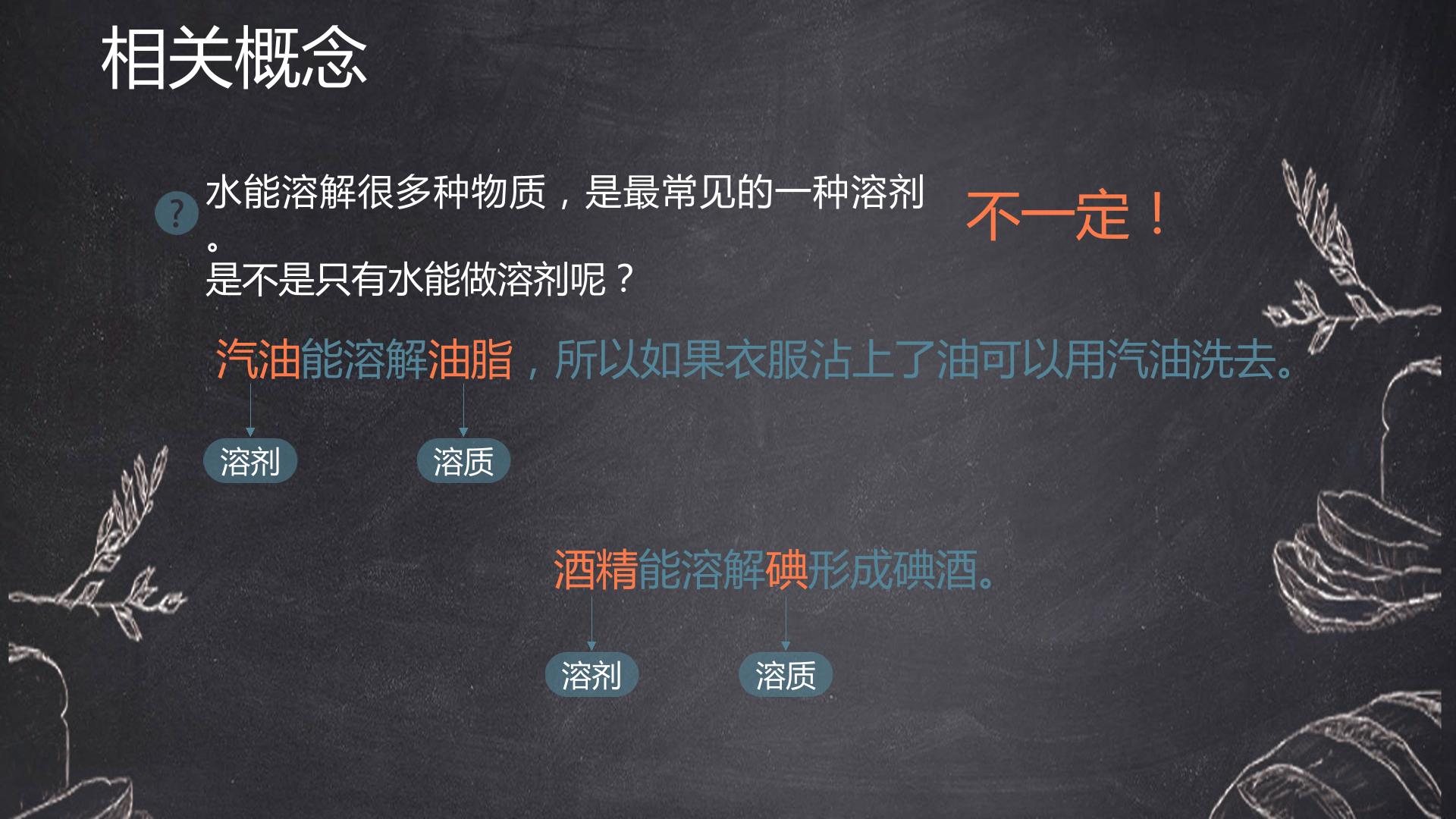 相关概念

?

水能溶解很多种物质，是最常见的一种溶剂。
是不是只有水能做溶剂呢？

不一定！

汽油能溶解油脂，所以如果衣服沾上了油可以用汽油洗去。

溶剂

溶质

酒精能溶解碘形成碘酒。

溶剂

溶质